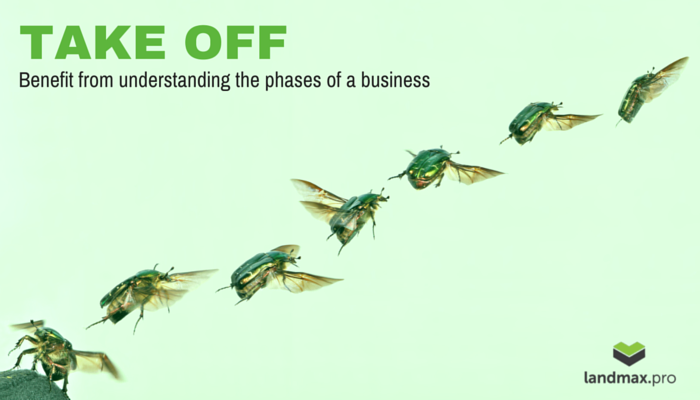 TAKE OFF

Benefit from understanding the phases of a business

landmax.pro